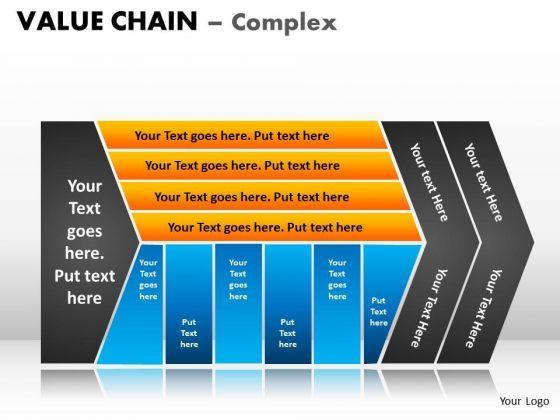 VALUE CHAIN – Complex

Your Text goes here. Put text here

Your Text goes here. Put text here

Your Text goes here. Put text here

Your Text goes here. Put text here

Your Text goes here. Put text here

Your Text goes here

Put Text here

Your Text goes here

Put Text here

Your Text goes here

Put Text here

Your text Here

Your Text Here

Your text Here

Your Text Here

Your Logo